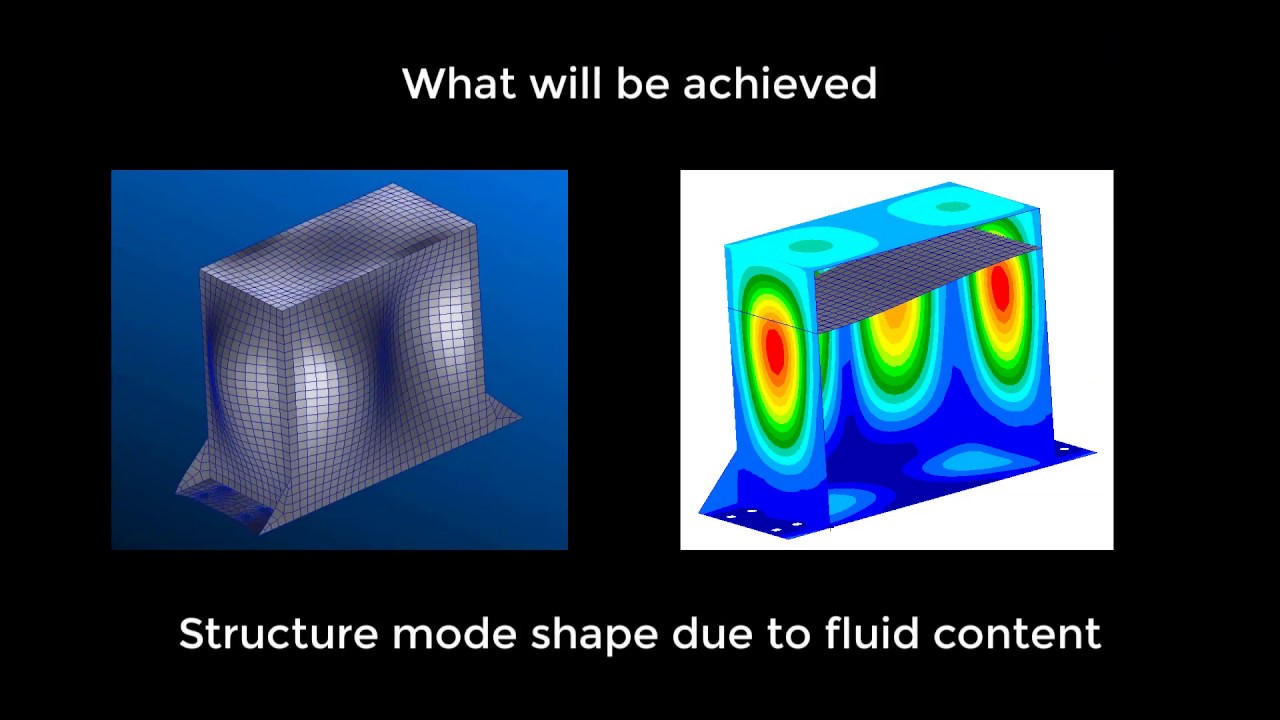 What will be achieved

Structure mode shape due to fluid content